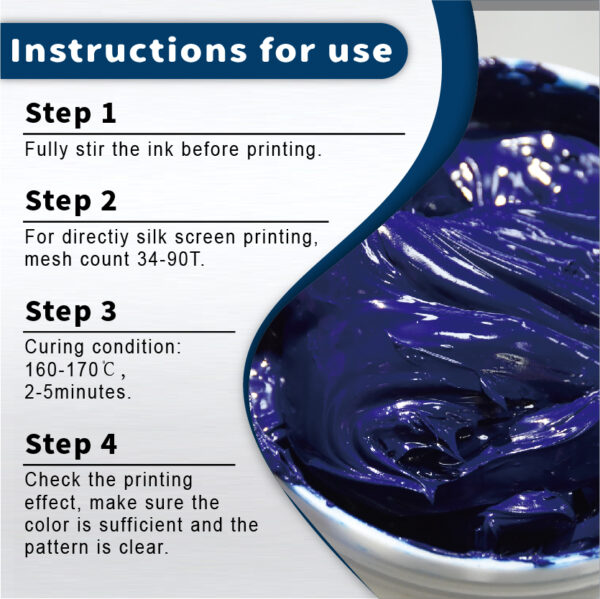 Instructions for use

Step 1

Fully stir the ink before printing.

Step 2

For directiy silk screen printing, mesh count 34-90T.

Step 3

Curing condition: 160-170℃, 2-5minutes.

Step 4

Check the printing effect, make sure the color is sufficient and the pattern is clear.